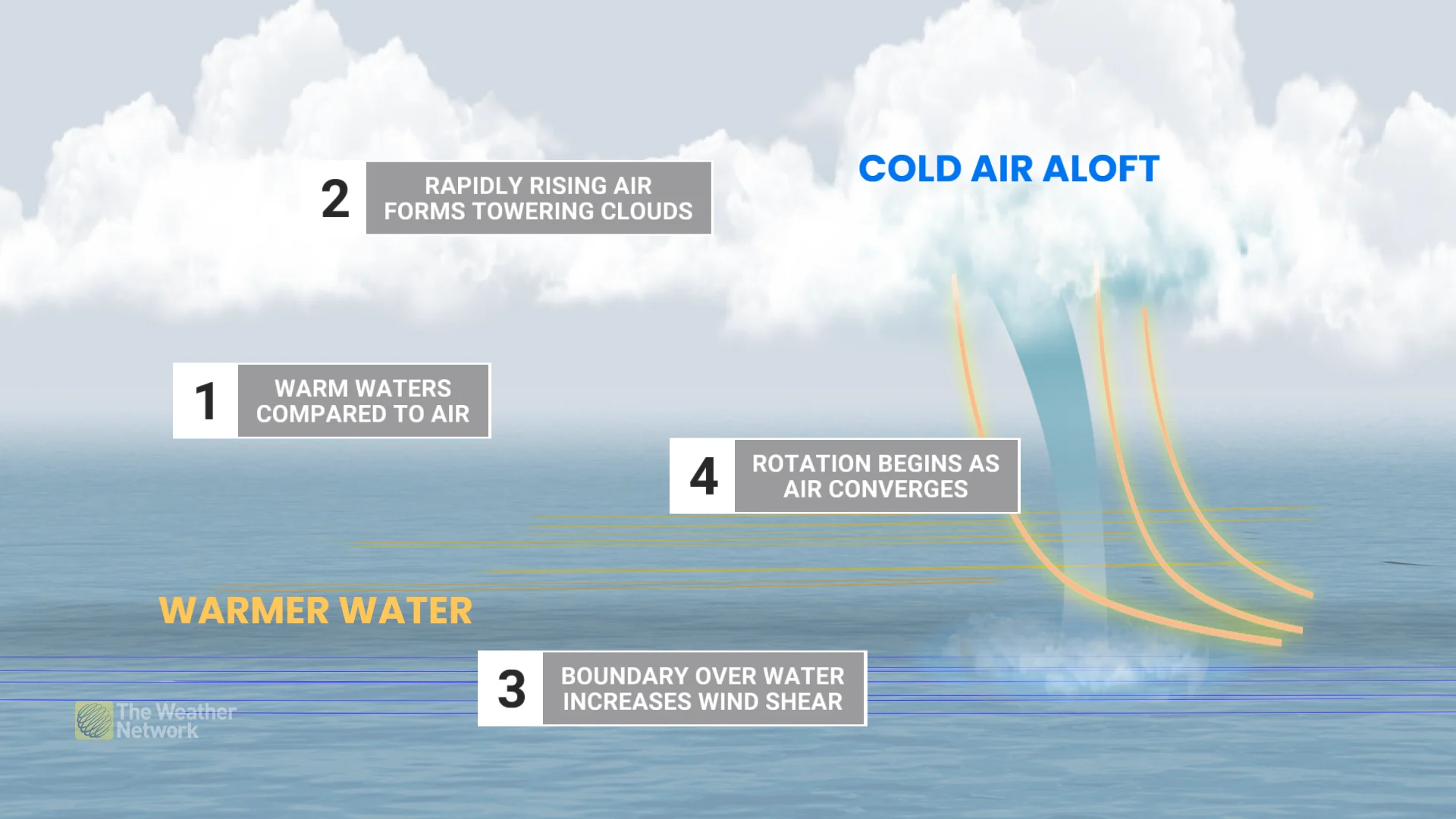 2 RAPIDLY RISING AIR FORMS TOWERING CLOUDS

COLD AIR ALOFT

1 WARM WATERS COMPARED TO AIR

4 ROTATION BEGINS AS AIR CONVERGES

WARMER WATER

3 BOUNDARY OVER WATER INCREASES WIND SHEAR

The Weather Network